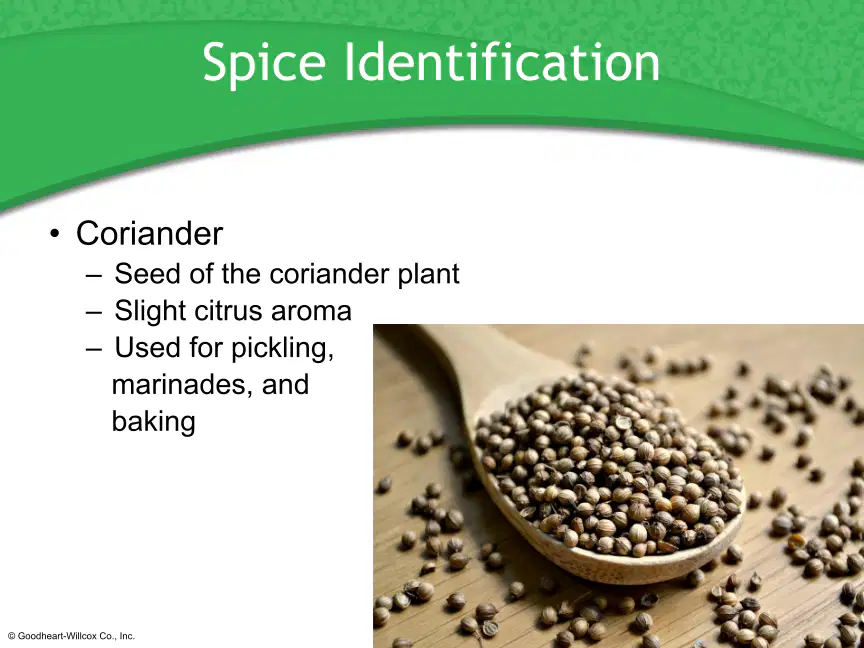 Spice Identification

• Coriander
– Seed of the coriander plant
– Slight citrus aroma
– Used for pickling, marinades, and baking

© Goodheart-Willcox Co., Inc.